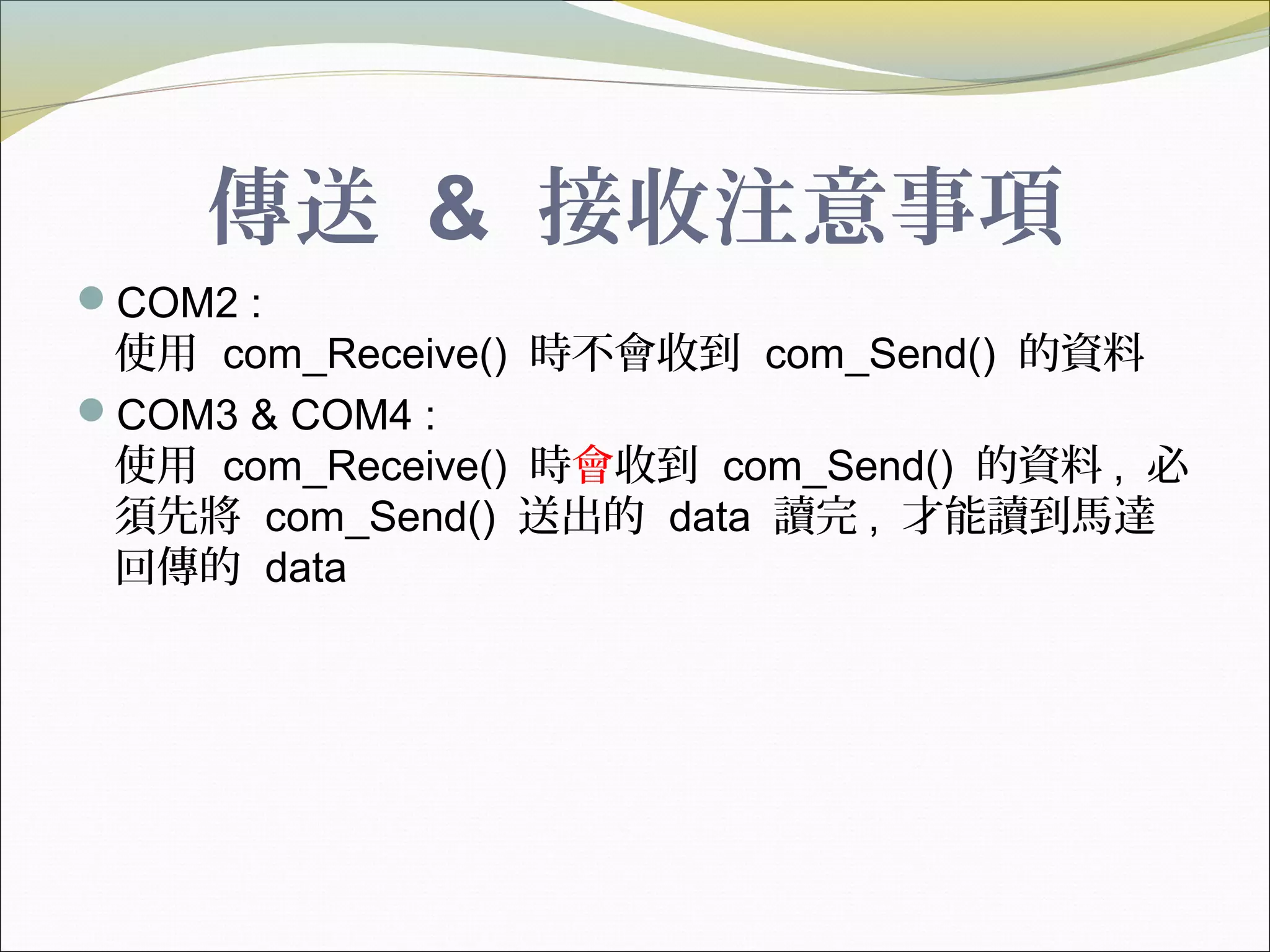 傳送 & 接收注意事項

COM2 :
使用 com_Receive() 時不會收到 com_Send() 的資料

COM3 & COM4 :
使用 com_Receive() 時會收到 com_Send() 的資料，必須先將 com_Send() 送出的 data 讀完，才能讀到馬達回傳的 data